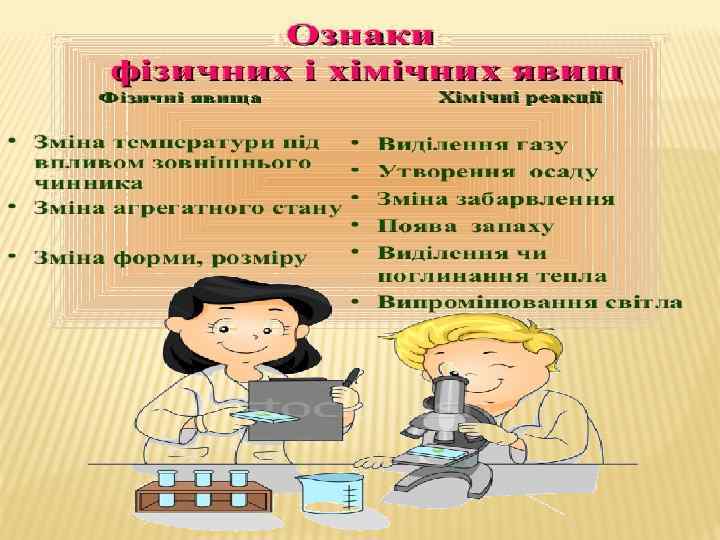 Ознаки
фізичних і хімічних явищ

Фізичні явища

• Зміна температури під впливом зовнішнього чинника
• Зміна агрегатного стану
• Зміна форми, розміру

Хімічні реакції

• Виділення газу
• Утворення осаду
• Зміна забарвлення
• Поява запаху
• Виділення чи поглинання тепла
• Випромінювання світла